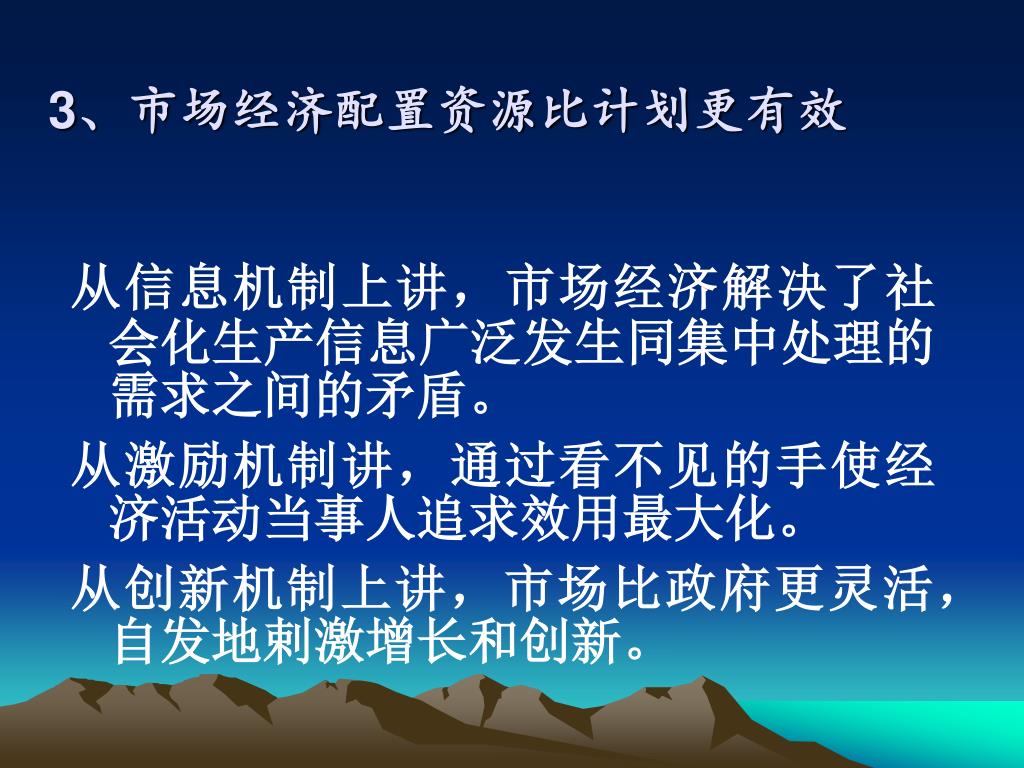 3、市场经济配置资源比计划更有效

从信息机制上讲，市场经济解决了社会化生产信息广泛发生同集中处理的需求之间的矛盾。

从激励机制讲，通过看不见的手使经济活动当事人追求效用最大化。

从创新机制上讲，市场比政府更灵活，自发地刺激增长和创新。